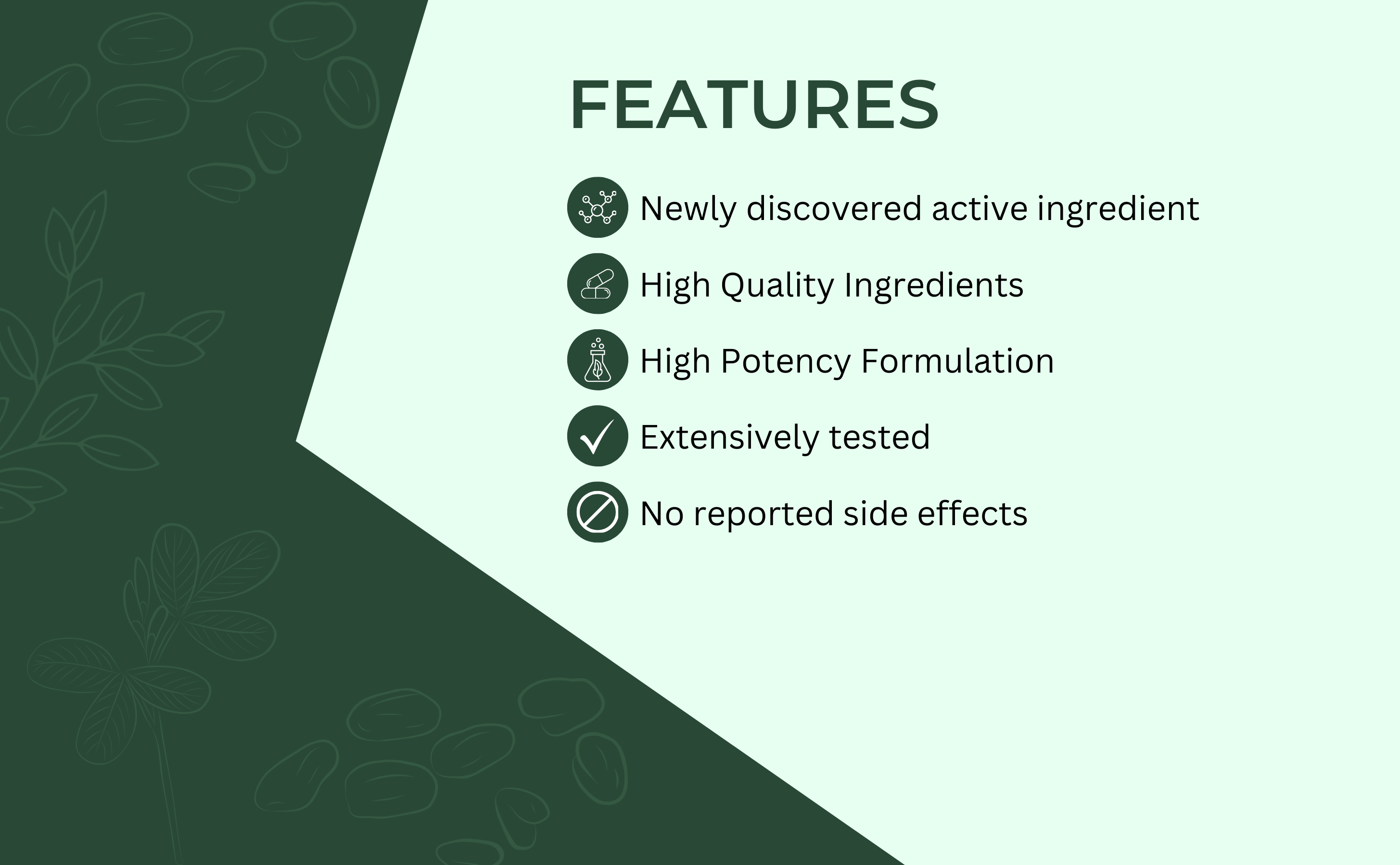 FEATURES

Newly discovered active ingredient

High Quality Ingredients

High Potency Formulation

Extensively tested

No reported side effects